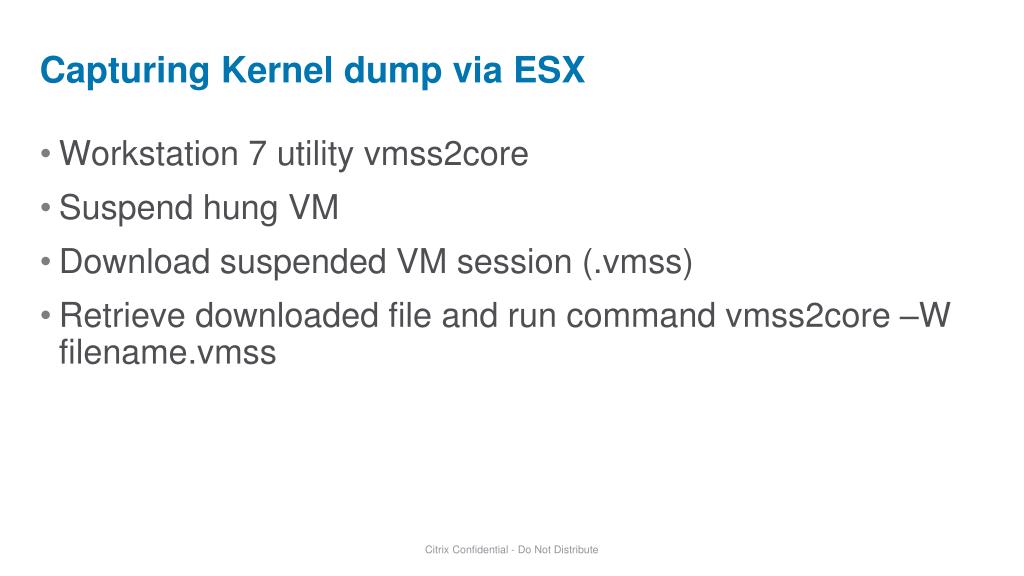 Capturing Kernel dump via ESX

• Workstation 7 utility vmss2core
• Suspend hung VM
• Download suspended VM session (.vmss)
• Retrieve downloaded file and run command vmss2core –W filename.vmss

Citrix Confidential - Do Not Distribute